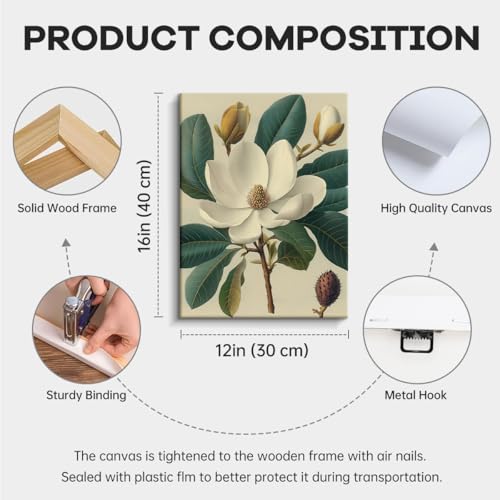 PRODUCT COMPOSITION

Solid Wood Frame

16in (40 cm)

High Quality Canvas

12in (30 cm)

Sturdy Binding

Metal Hook

The canvas is tightened to the wooden frame with air nails. Sealed with plastic flm to better protect it during transportation.